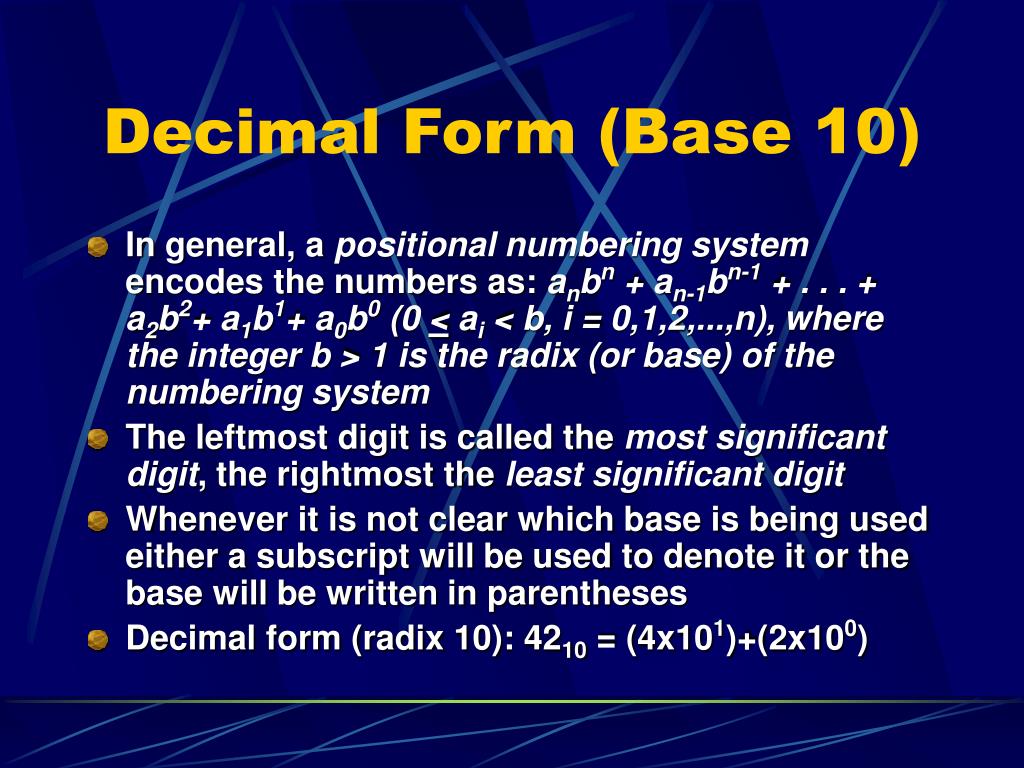 Decimal Form (Base 10)

In general, a positional numbering system encodes the numbers as: $a_nb^n + a_{n-1}b^{n-1} + . . . + a_2b^2 + a_1b^1 + a_0b^0$ ($0 \leq a_i < b$, $i = 0,1,2,...,n$), where the integer $b > 1$ is the radix (or base) of the numbering system

The leftmost digit is called the most significant digit, the rightmost the least significant digit

Whenever it is not clear which base is being used either a subscript will be used to denote it or the base will be written in parentheses

Decimal form (radix 10): $42_{10} = (4x10^1)+(2x10^0)$